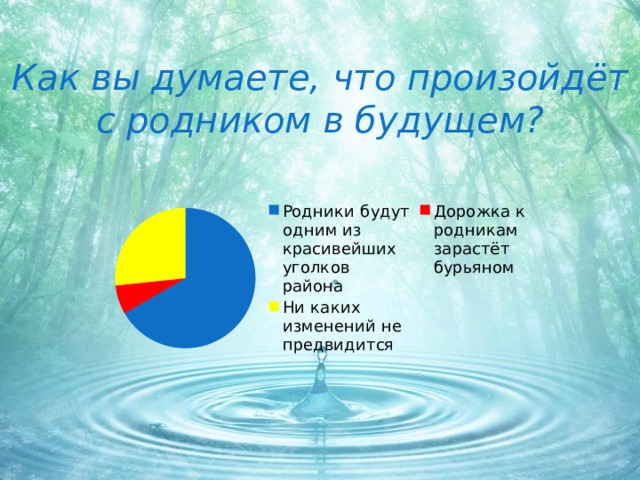 Как вы думаете, что произойдёт с родником в будущем?

Родники будут одним из красивейших уголков района

Дорожка к родникам зарастёт бурьяном

Ни каких изменений не предвидится